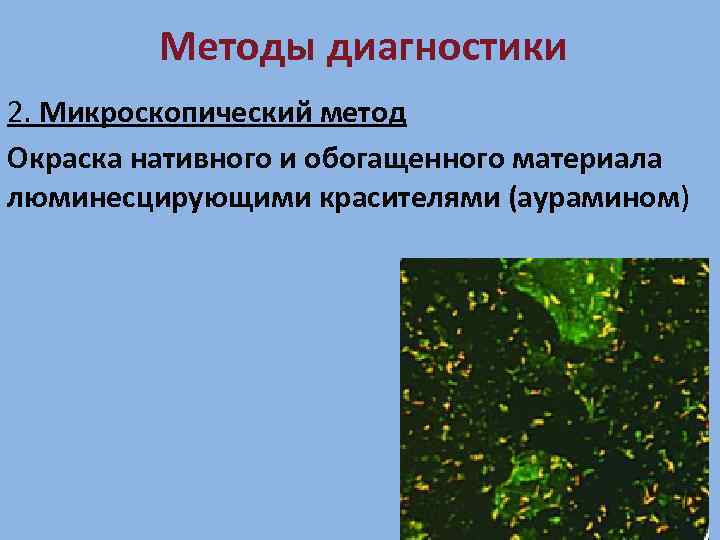 Методы диагностики

2. Микроскопический метод

Окраска нативного и обогащенного материала люминесцирующими красителями (аурамином)